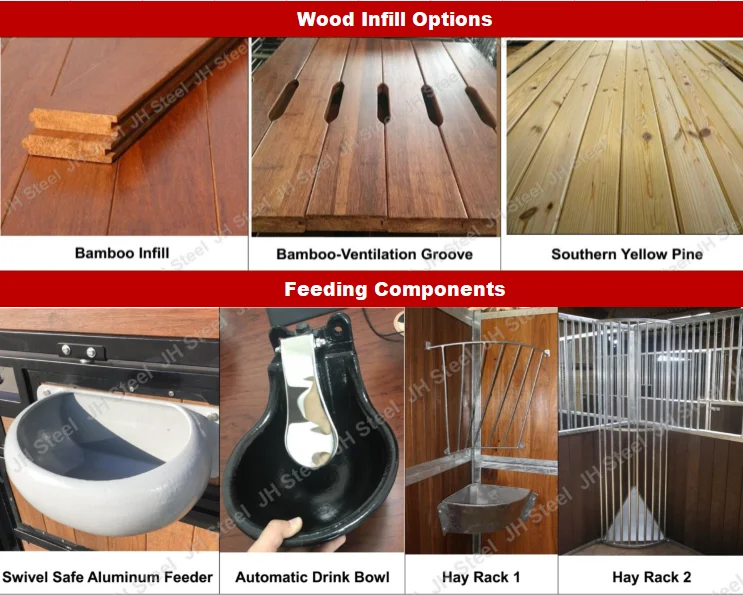 Wood Infill Options

Bamboo Infill

Bamboo-Ventilation Groove

Southern Yellow Pine

Feeding Components

Swivel Safe Aluminum Feeder

Automatic Drink Bowl

Hay Rack 1

Hay Rack 2

JH Steel